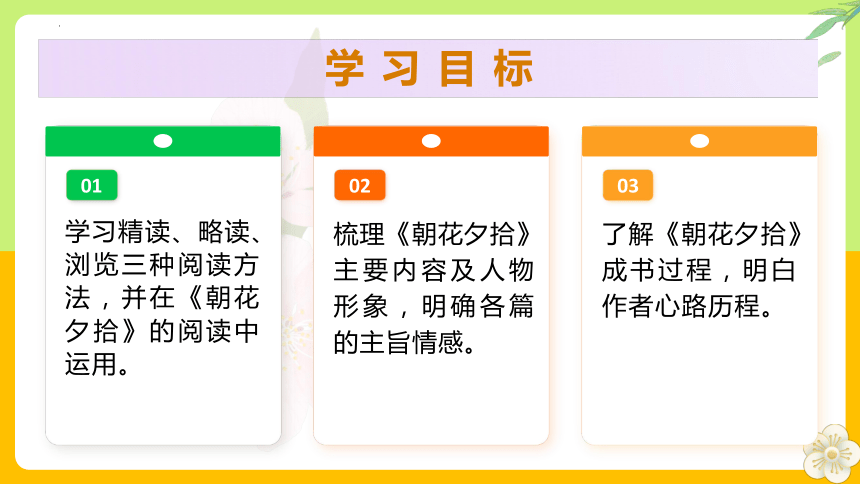 学习目标

01

学习精读、略读、浏览三种阅读方法，并在《朝花夕拾》的阅读中运用。

02

梳理《朝花夕拾》主要内容及人物形象，明确各篇的主旨情感。

03

了解《朝花夕拾》成书过程，明白作者心路历程。